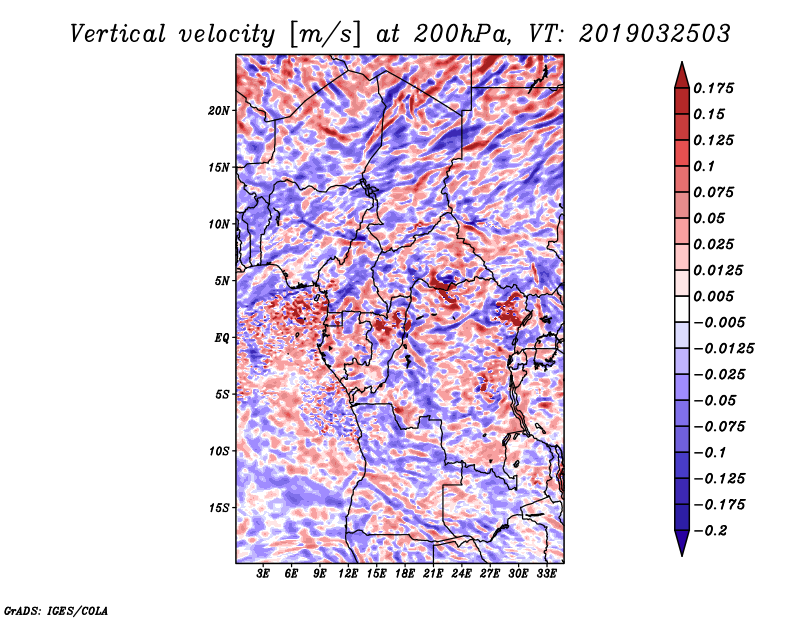 Vertical velocity [m/s] at 200hPa, VT: 2019032503

20N
15N
10N
5N
EQ
5S
10S
15S

3E 6E 9E 12E 15E 18E 21E 24E 27E 30E 33E

0.175
0.15
0.125
0.1
0.075
0.05
0.025
0.0125
0.005
−0.005
−0.0125
−0.025
−0.05
−0.075
−0.1
−0.125
−0.175
−0.2

GrADS: IGES/COLA